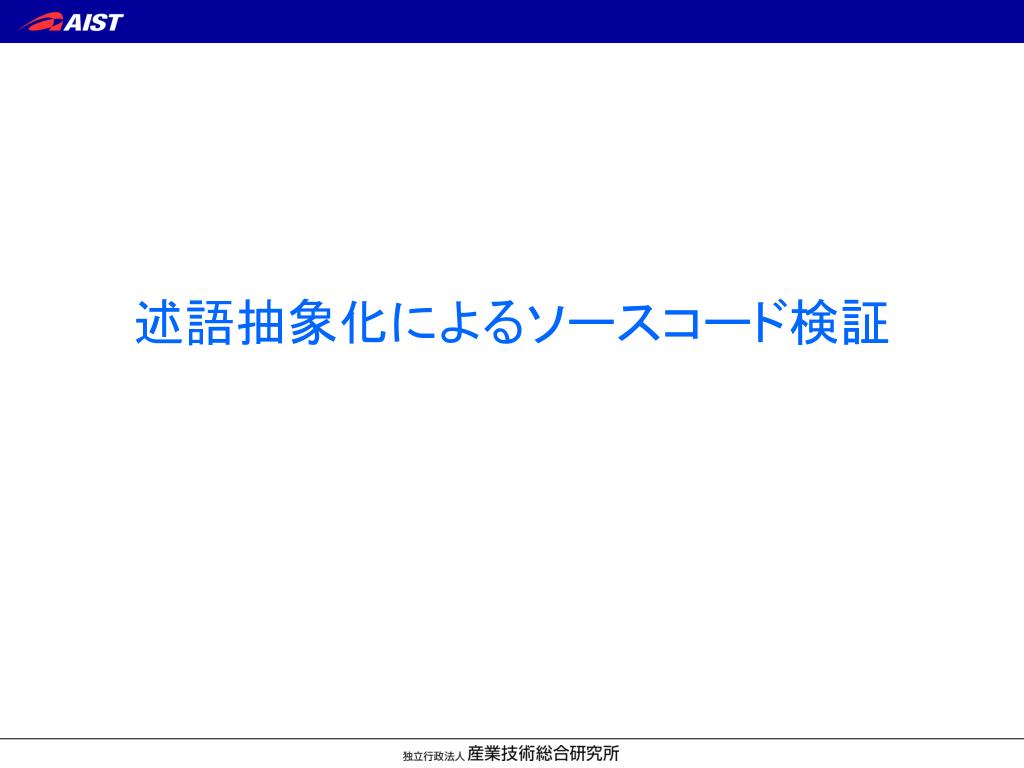 AIST

述語抽象化によるソースコード検証

独立行政法人 産業技術総合研究所